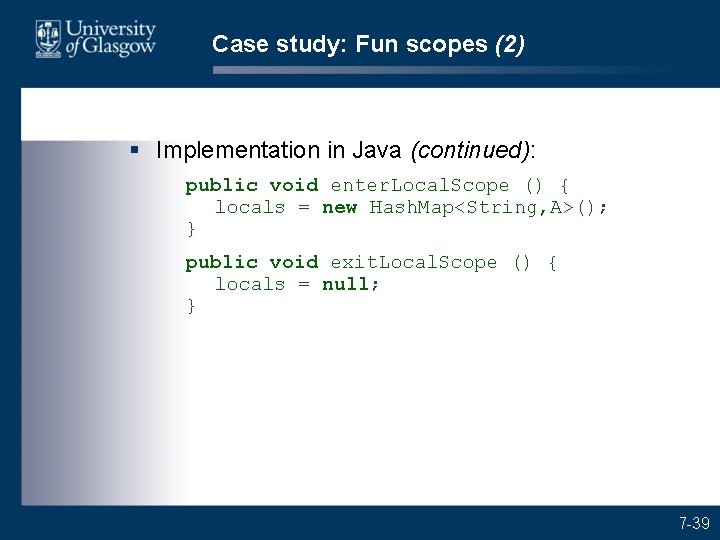 University of Glasgow

Case study: Fun scopes (2)

▪ Implementation in Java (continued):

public void enterLocalScope () {
  locals = new HashMap<String,A>();
}

public void exitLocalScope () {
  locals = null;
}

7-39